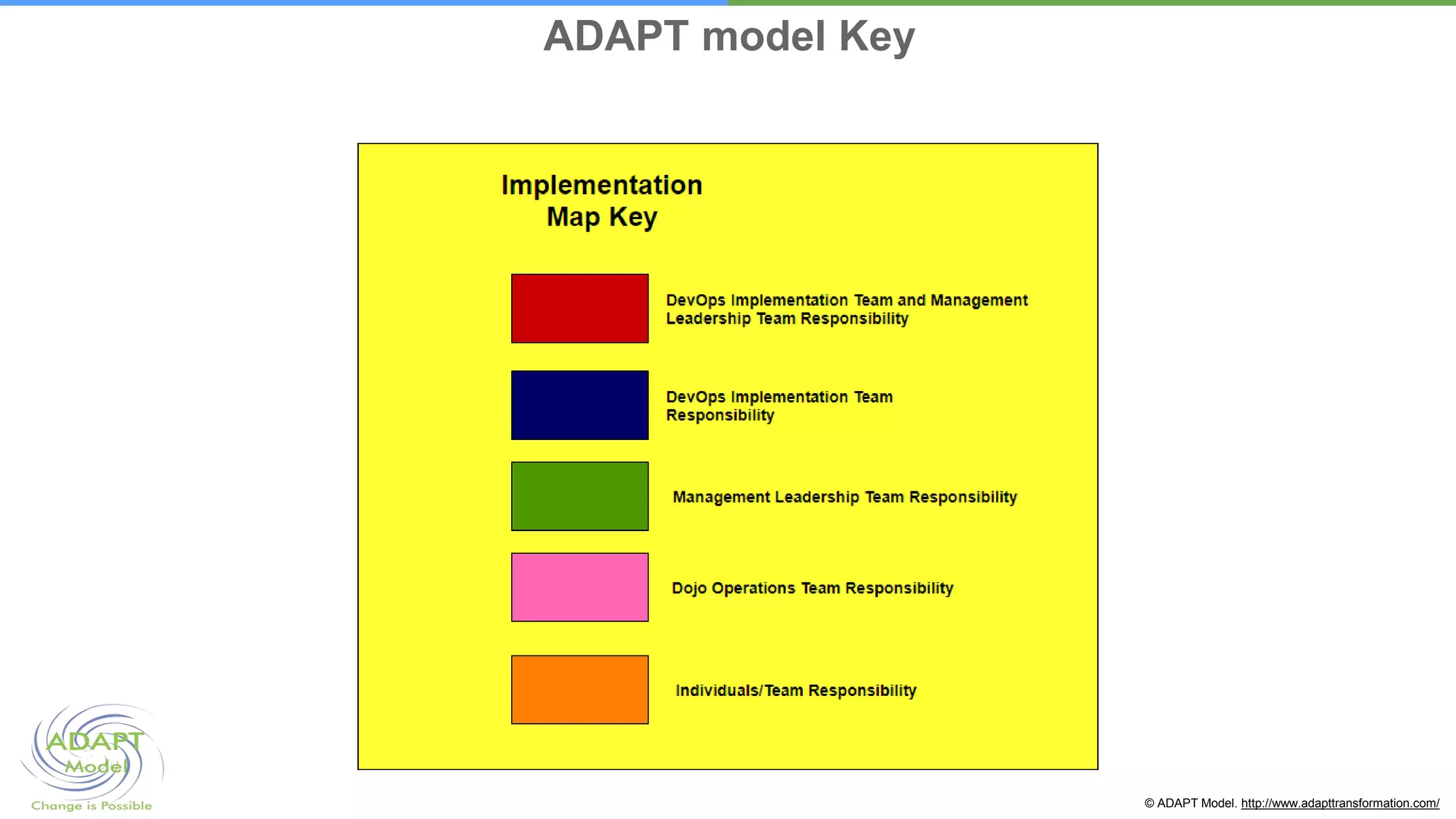 ADAPT model Key

Implementation Map Key

DevOps Implementation Team and Management Leadership Team Responsibility

DevOps Implementation Team Responsibility

Management Leadership Team Responsibility

Dojo Operations Team Responsibility

Individuals/Team Responsibility

ADAPT Model
Change is Possible

© ADAPT Model. http://www.adapttransformation.com/